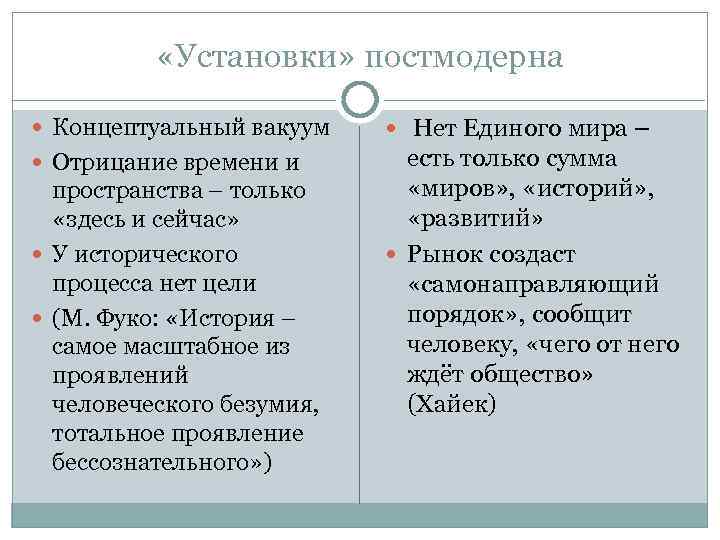 «Установки» постмодерна

Концептуальный вакуум

Отрицание времени и пространства – только «здесь и сейчас»

У исторического процесса нет цели

(М. Фуко: «История – самое масштабное из проявлений человеческого безумия, тотальное проявление бессознательного»)

Нет Единого мира – есть только сумма «миров», «историй», «развитий»

Рынок создаст «самонаправляющий порядок», сообщит человеку, «чего от него ждёт общество» (Хайек)